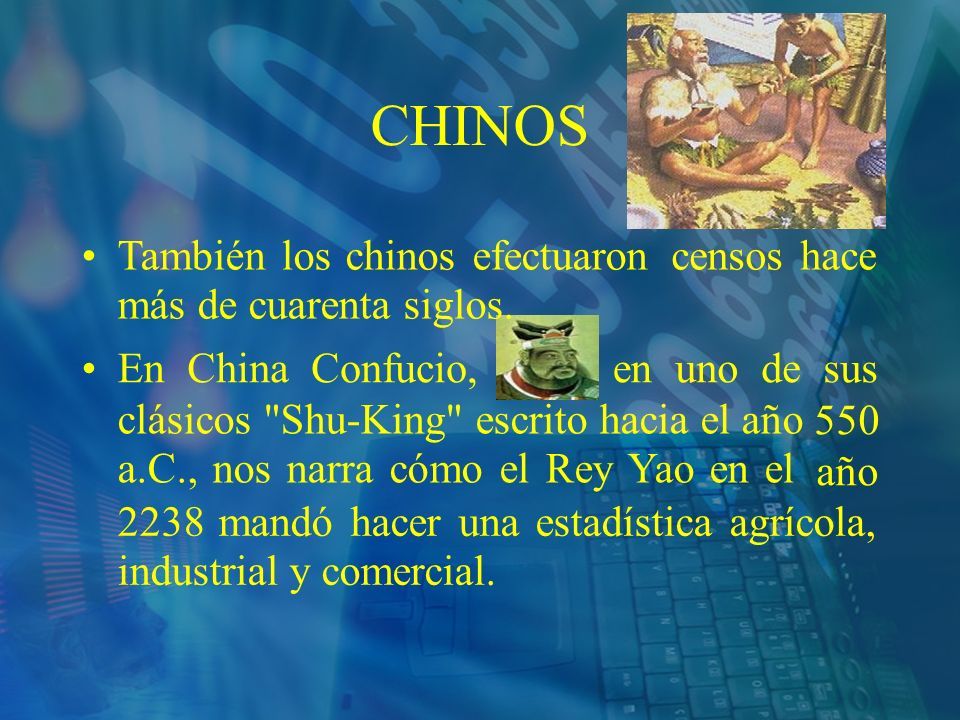 CHINOS

• También los chinos efectuaron censos hace más de cuarenta siglos.

• En China Confucio, en uno de sus clásicos "Shu-King" escrito hacia el año 550 a.C., nos narra cómo el Rey Yao en el año 2238 mandó hacer una estadística agrícola, industrial y comercial.